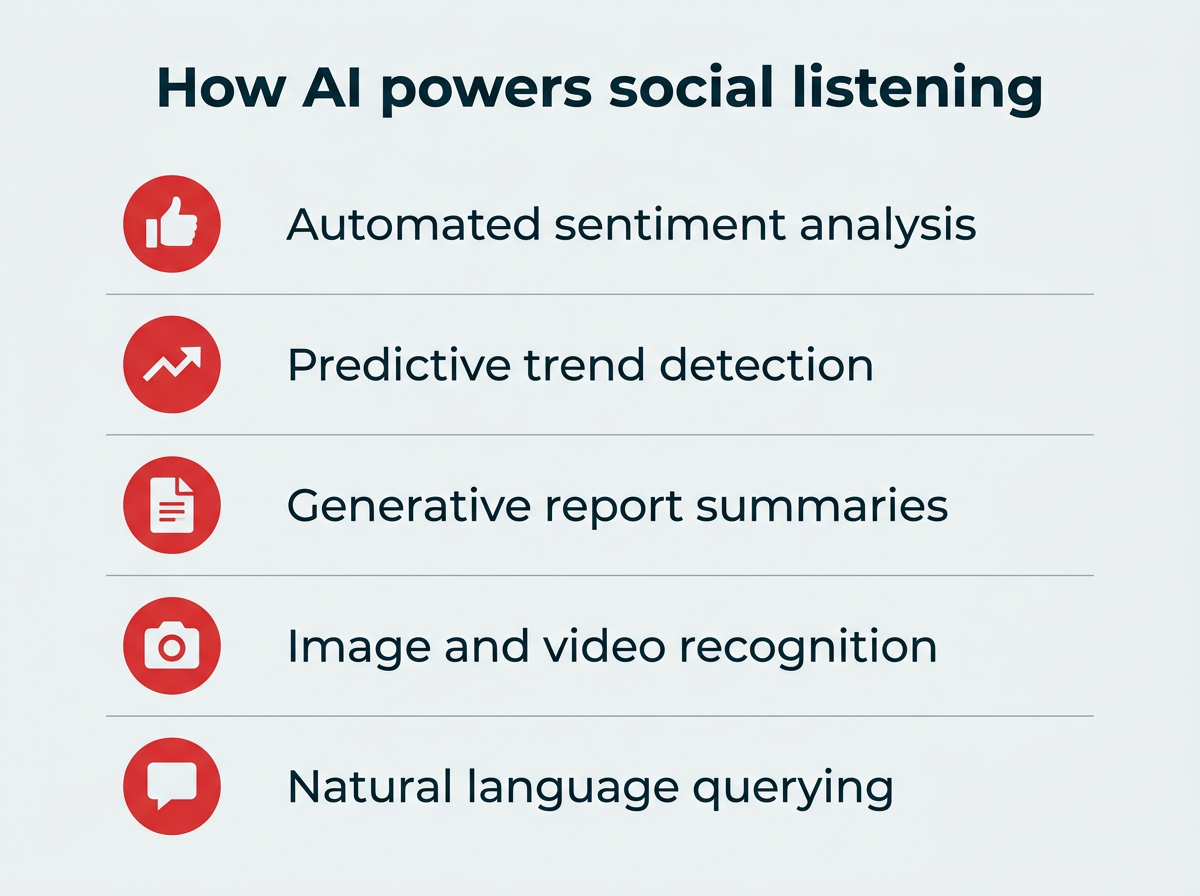 How AI powers social listening

Automated sentiment analysis

Predictive trend detection

Generative report summaries

Image and video recognition

Natural language querying